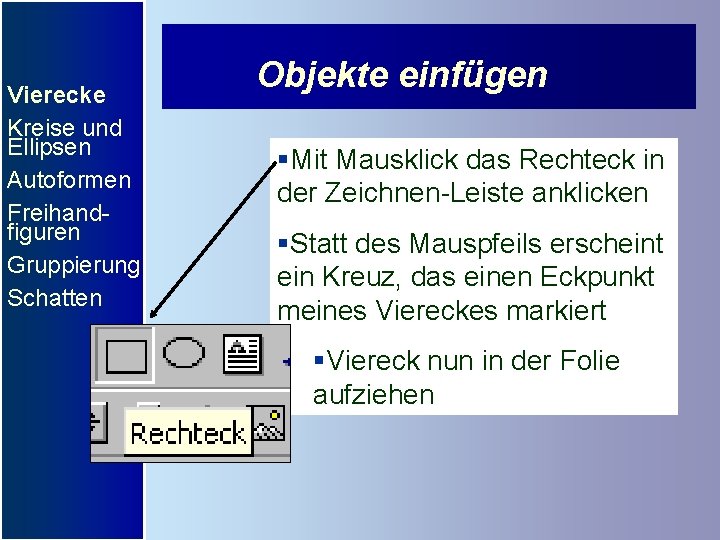 Vierecke
Kreise und Ellipsen
Autoformen
Freihandfiguren
Gruppierung
Schatten

Objekte einfügen

▪Mit Mausklick das Rechteck in der Zeichnen-Leiste anklicken

▪Statt des Mauspfeils erscheint ein Kreuz, das einen Eckpunkt meines Viereckes markiert

▪Viereck nun in der Folie aufziehen

Rechteck